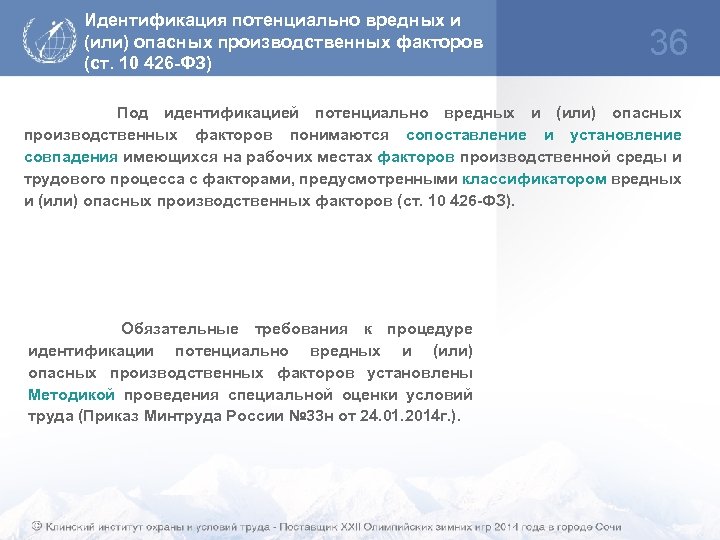 Идентификация потенциально вредных и (или) опасных производственных факторов (ст. 10 426-ФЗ)

36

Под идентификацией потенциально вредных и (или) опасных производственных факторов понимаются сопоставление и установление совпадения имеющихся на рабочих местах факторов производственной среды и трудового процесса с факторами, предусмотренными классификатором вредных и (или) опасных производственных факторов (ст. 10 426-ФЗ).

Обязательные требования к процедуре идентификации потенциально вредных и (или) опасных производственных факторов установлены Методикой проведения специальной оценки условий труда (Приказ Минтруда России №33н от 24.01.2014г.).

© Клинский институт охраны и условий труда - Поставщик XXII Олимпийских зимних игр 2014 года в городе Сочи